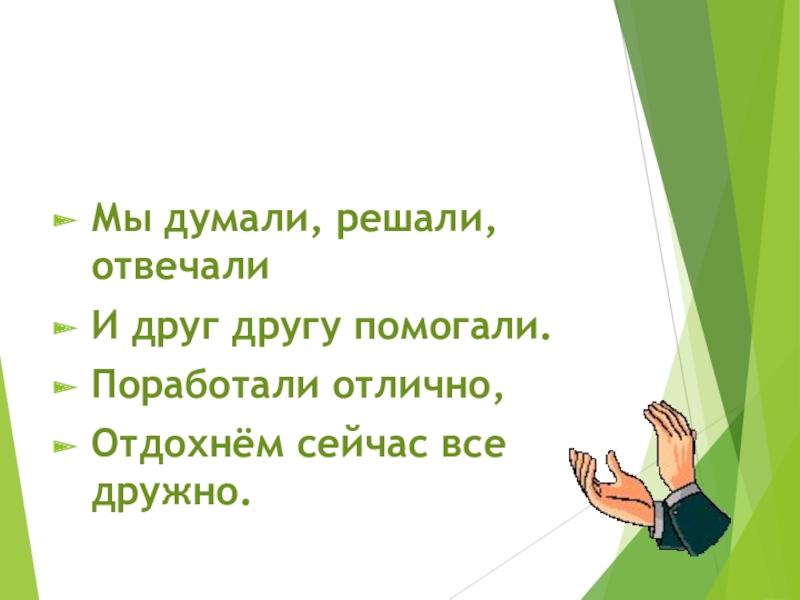 Мы думали, решали, отвечали

И друг другу помогали.

Поработали отлично,

Отдохнём сейчас все дружно.